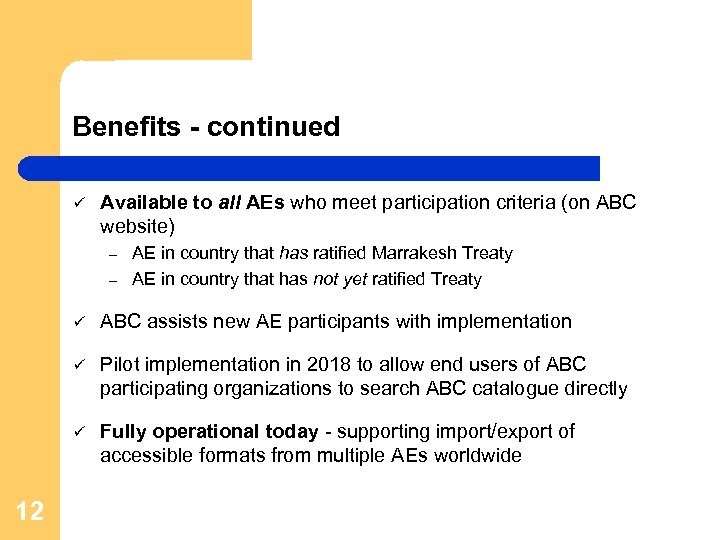 Benefits - continued

✓ Available to all AEs who meet participation criteria (on ABC website)
– AE in country that has ratified Marrakesh Treaty
– AE in country that has not yet ratified Treaty

✓ ABC assists new AE participants with implementation

✓ Pilot implementation in 2018 to allow end users of ABC participating organizations to search ABC catalogue directly

✓ Fully operational today - supporting import/export of accessible formats from multiple AEs worldwide

12